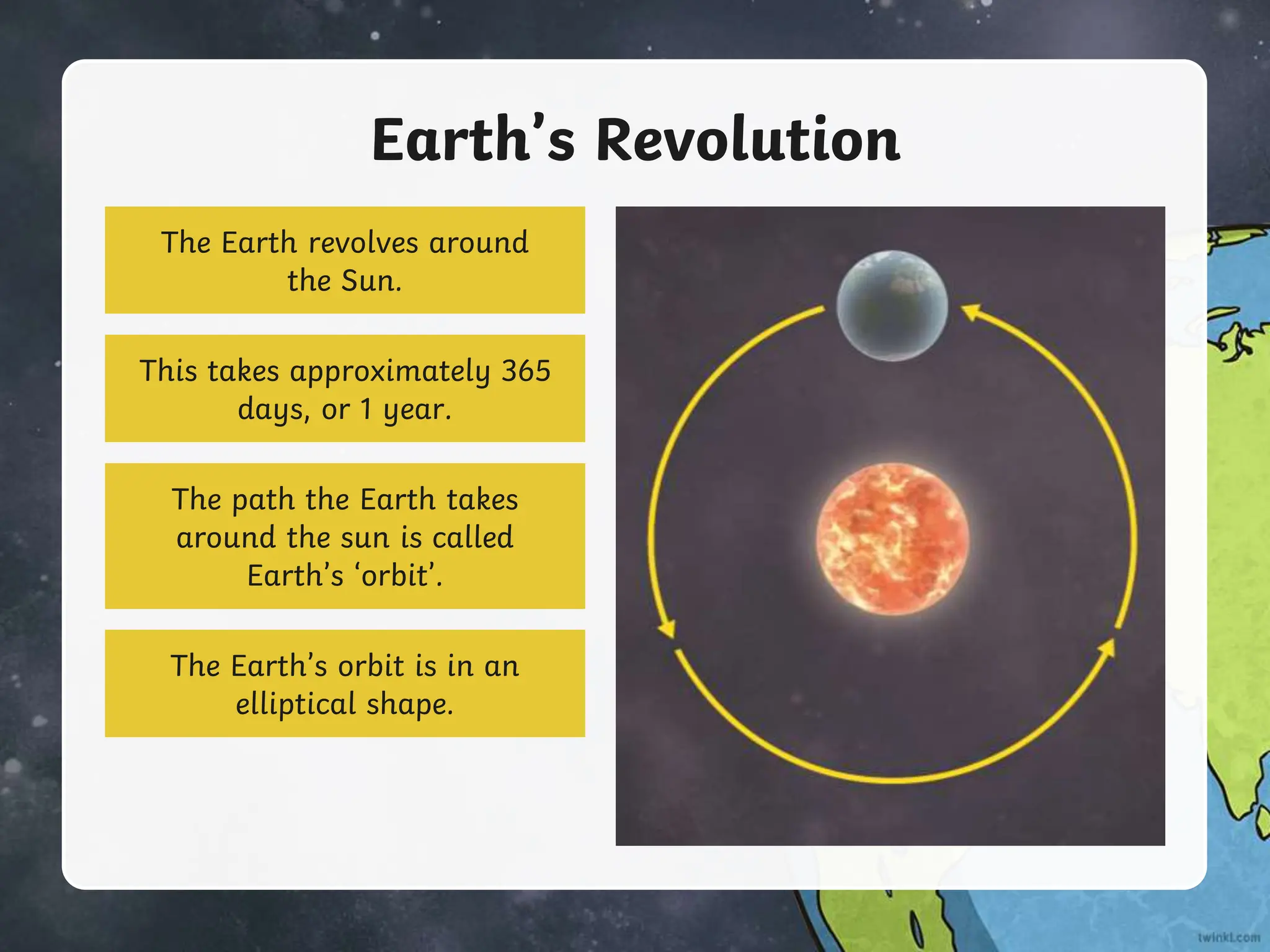 Earth’s Revolution

The Earth revolves around the Sun.

This takes approximately 365 days, or 1 year.

The path the Earth takes around the sun is called Earth’s ‘orbit’.

The Earth’s orbit is in an elliptical shape.

twinkl.com